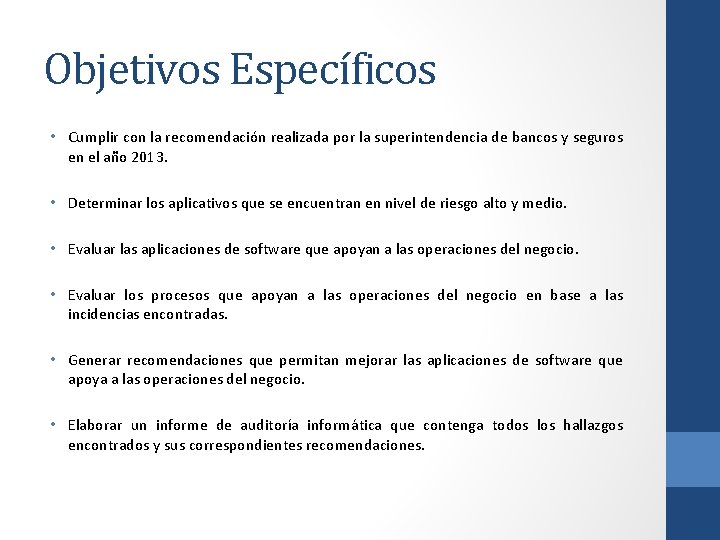 Objetivos Específicos

• Cumplir con la recomendación realizada por la superintendencia de bancos y seguros en el año 2013.

• Determinar los aplicativos que se encuentran en nivel de riesgo alto y medio.

• Evaluar las aplicaciones de software que apoyan a las operaciones del negocio.

• Evaluar los procesos que apoyan a las operaciones del negocio en base a las incidencias encontradas.

• Generar recomendaciones que permitan mejorar las aplicaciones de software que apoya a las operaciones del negocio.

• Elaborar un informe de auditoría informática que contenga todos los hallazgos encontrados y sus correspondientes recomendaciones.